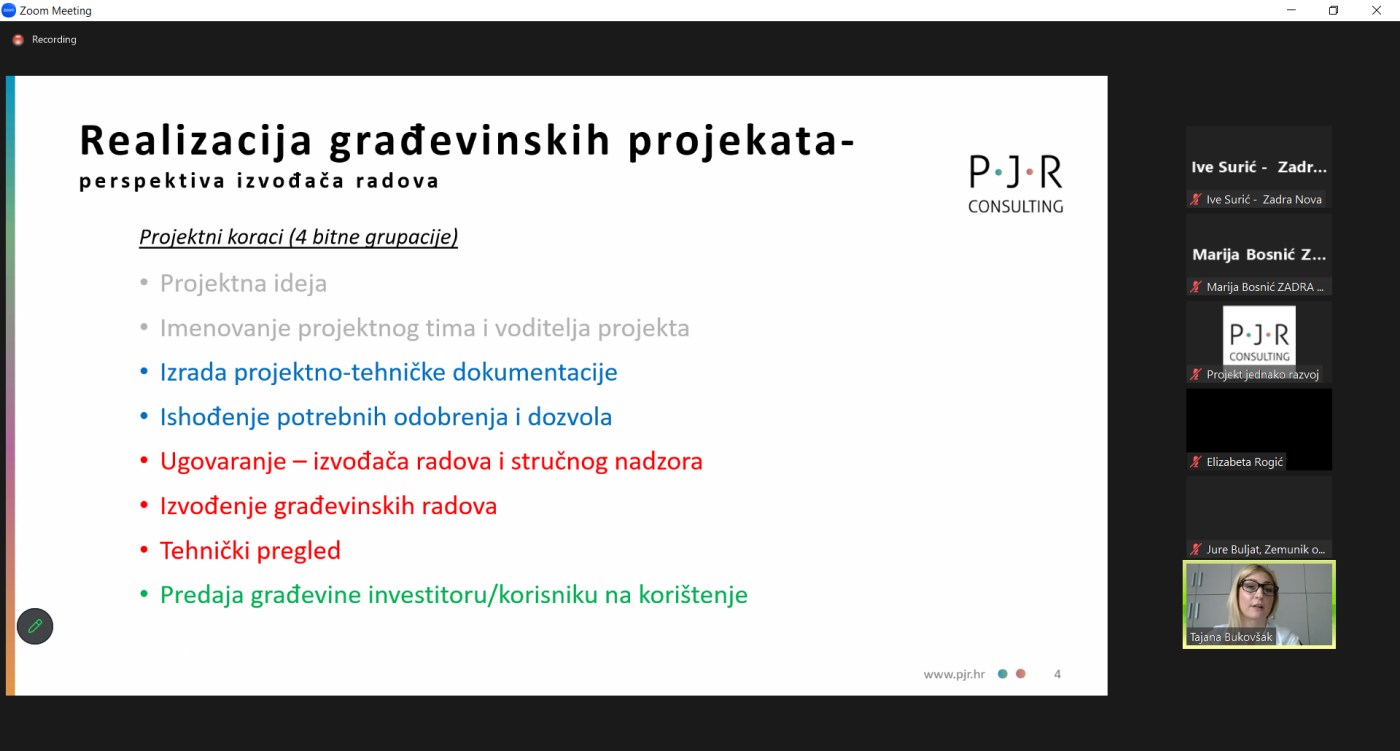 Zoom Meeting

Recording

Realizacija građevinskih projekata-
perspektiva izvođača radova

P·J·R
CONSULTING

Projektni koraci (4 bitne grupacije)

• Projektna ideja
• Imenovanje projektnog tima i voditelja projekta
• Izrada projektno-tehničke dokumentacije
• Ishođenje potrebnih odobrenja i dozvola
• Ugovaranje – izvođača radova i stručnog nadzora
• Izvođenje građevinskih radova
• Tehnički pregled
• Predaja građevine investitoru/korisniku na korištenje

www.pjr.hr 4

Ive Surić - Zadr...
Ive Surić - Zadra Nova

Marija Bosnić Z...
Marija Bosnić ZADRA ...

P·J·R
CONSULTING
Projekt jednako razvoj

Elizabeta Rogić

Jure Buljat, Zemunik o...

Tajana Bukovšak